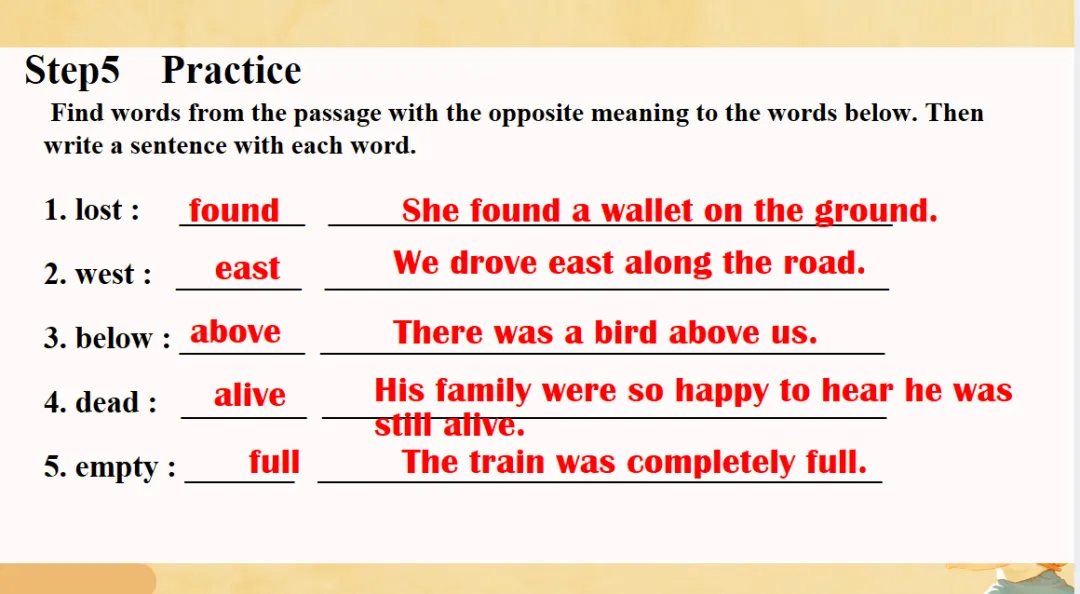 Step5 Practice

Find words from the passage with the opposite meaning to the words below. Then write a sentence with each word.

1. lost : found She found a wallet on the ground.

2. west : east We drove east along the road.

3. below : above There was a bird above us.

4. dead : alive His family were so happy to hear he was still alive.

5. empty : full The train was completely full.